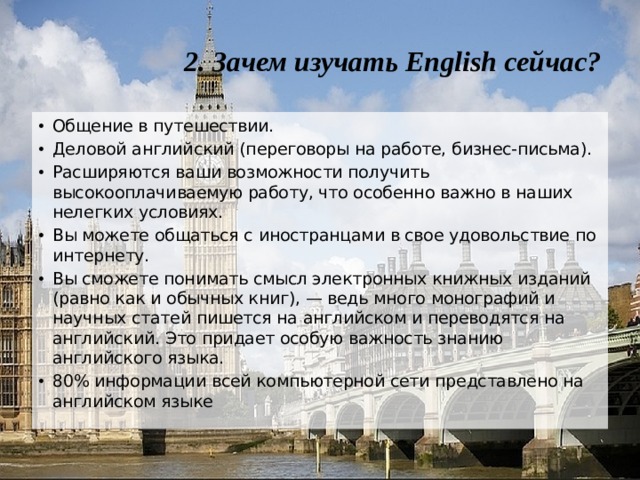 2. Зачем изучать English сейчас?

• Общение в путешествии.
• Деловой английский (переговоры на работе, бизнес-письма).
• Расширяются ваши возможности получить высокооплачиваемую работу, что особенно важно в наших нелегких условиях.
• Вы можете общаться с иностранцами в свое удовольствие по интернету.
• Вы сможете понимать смысл электронных книжных изданий (равно как и обычных книг), — ведь много монографий и научных статей пишется на английском и переводятся на английский. Это придает особую важность знанию английского языка.
• 80% информации всей компьютерной сети представлено на английском языке